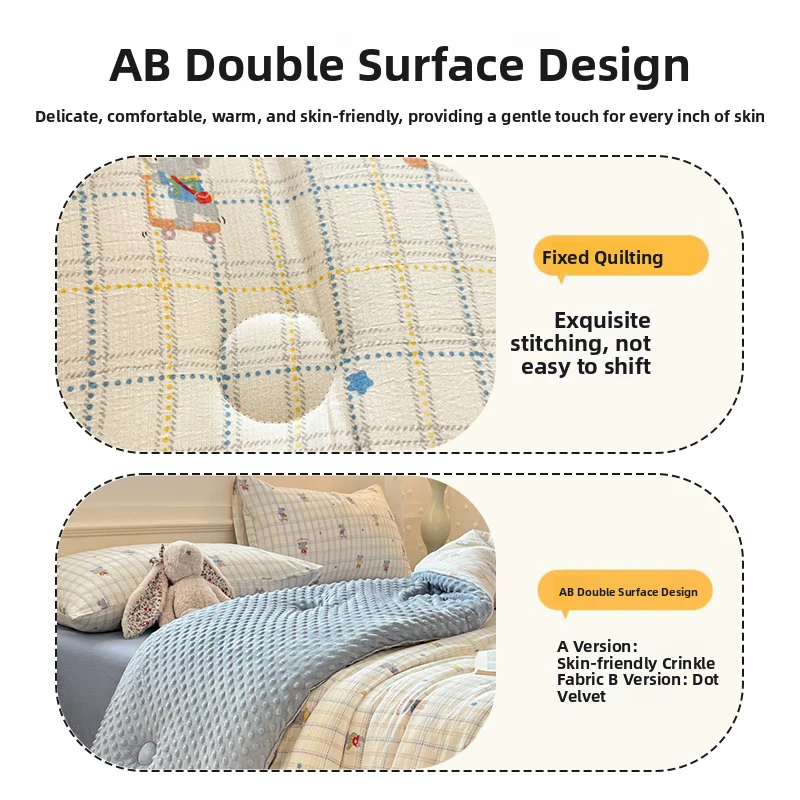 AB Double Surface Design

Delicate, comfortable, warm, and skin-friendly, providing a gentle touch for every inch of skin

Fixed Quilting

Exquisite stitching, not easy to shift

AB Double Surface Design

A Version: Skin-friendly Crinkle Fabric B Version: Dot Velvet